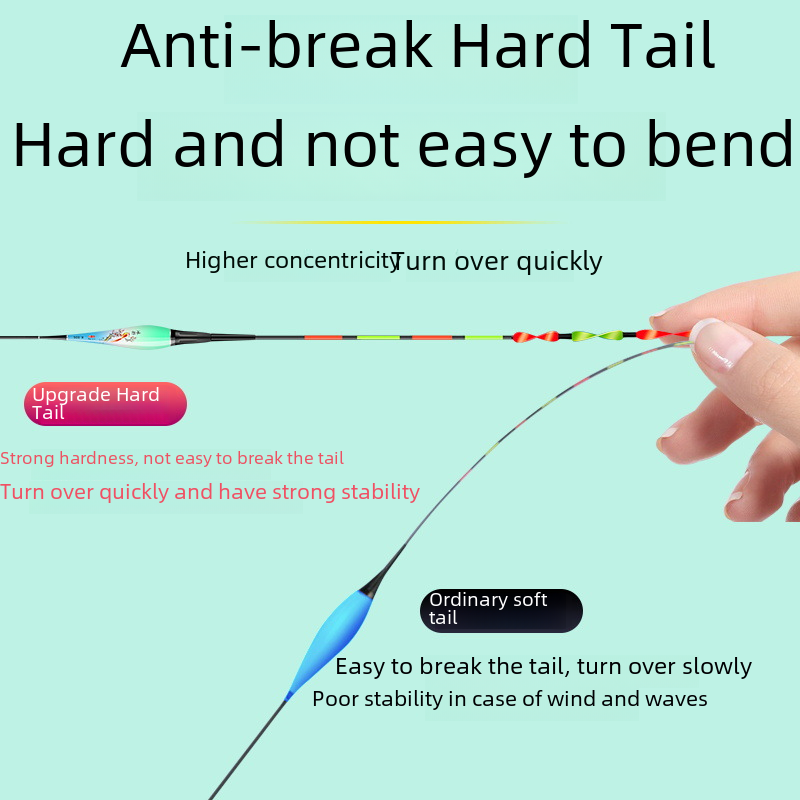 Anti-break Hard Tail

Hard and not easy to bend

Higher concentricity Turn over quickly

Upgrade Hard Tail

Strong hardness, not easy to break the tail

Turn over quickly and have strong stability

Ordinary soft tail

Easy to break the tail, turn over slowly

Poor stability in case of wind and waves